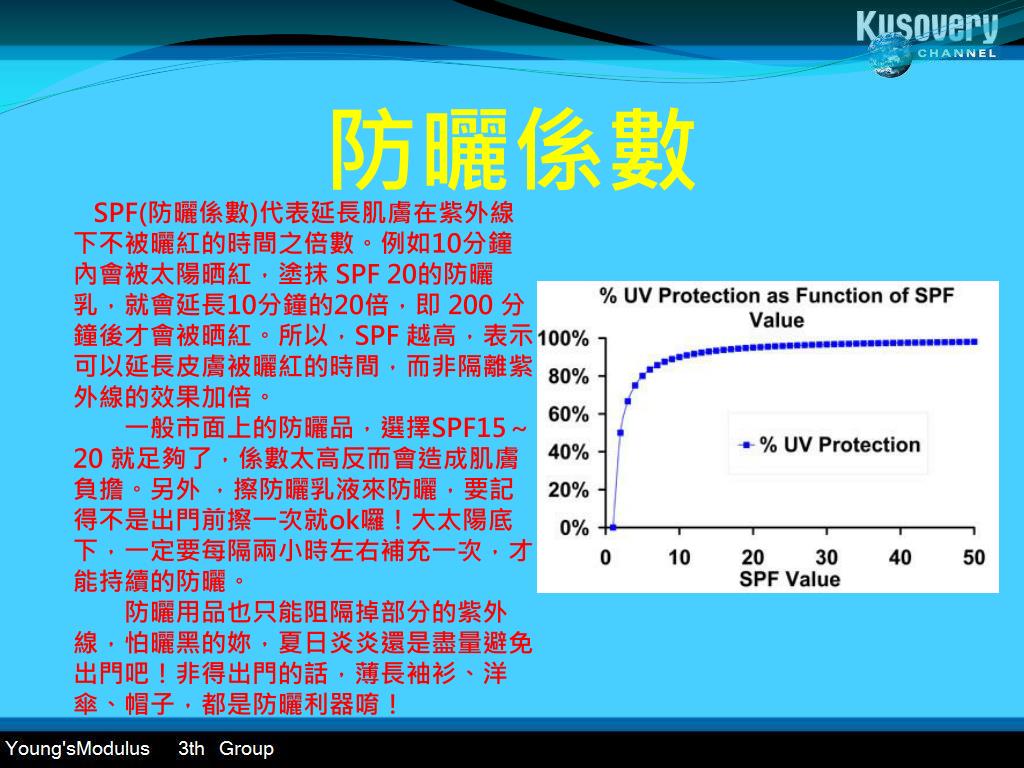 Kusovery
CHANNEL

防曬係數

SPF(防曬係數)代表延長肌膚在紫外線下不被曬紅的時間之倍數。例如10分鐘內會被太陽晒紅，塗抹 SPF 20的防曬乳，就會延長10分鐘的20倍，即 200 分鐘後才會被晒紅。所以，SPF 越高，表示可以延長皮膚被曬紅的時間，而非隔離紫外線的效果加倍。

一般市面上的防曬品，選擇SPF15～20 就足夠了，係數太高反而會造成肌膚負擔。另外 ，擦防曬乳液來防曬，要記得不是出門前擦一次就ok囉！大太陽底下，一定要每隔兩小時左右補充一次，才能持續的防曬。

防曬用品也只能阻隔掉部分的紫外線，怕曬黑的妳，夏日炎炎還是盡量避免出門吧！非得出門的話，薄長袖衫、洋傘、帽子，都是防曬利器唷！

% UV Protection as Function of SPF Value

100%
80%
60%
40%
20%
0%

% UV Protection

0 10 20 30 40 50
SPF Value

Young'sModulus 3th Group